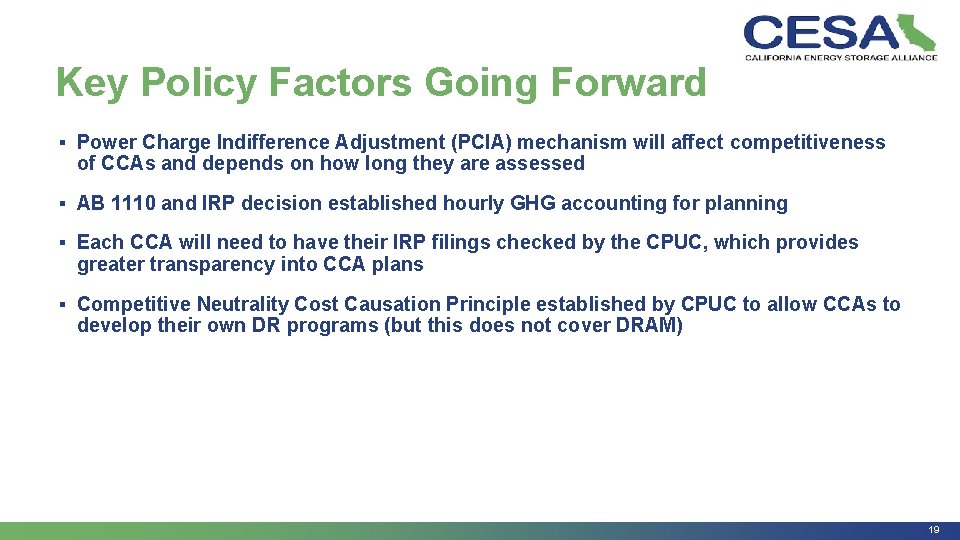 CESA
CALIFORNIA ENERGY STORAGE ALLIANCE

Key Policy Factors Going Forward

▪ Power Charge Indifference Adjustment (PCIA) mechanism will affect competitiveness of CCAs and depends on how long they are assessed

▪ AB 1110 and IRP decision established hourly GHG accounting for planning

▪ Each CCA will need to have their IRP filings checked by the CPUC, which provides greater transparency into CCA plans

▪ Competitive Neutrality Cost Causation Principle established by CPUC to allow CCAs to develop their own DR programs (but this does not cover DRAM)

19